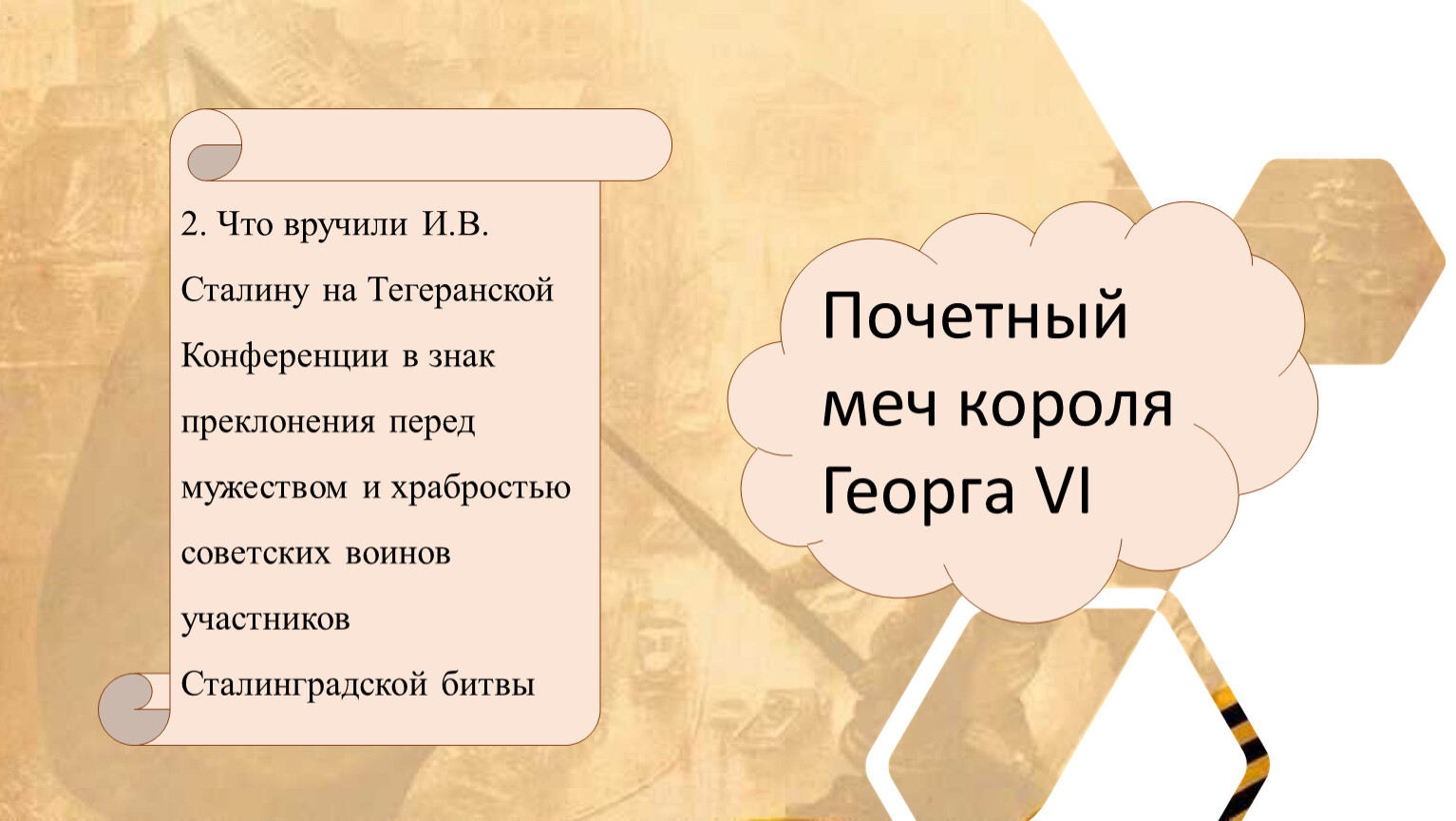 2. Что вручили И.В. Сталину на Тегеранской Конференции в знак преклонения перед мужеством и храбростью советских воинов участников Сталинградской битвы

Почетный меч короля Георга VI